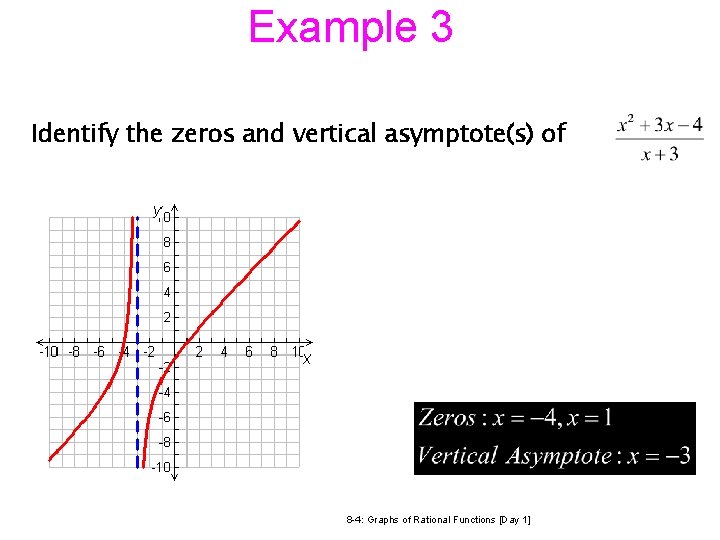 Example 3

Identify the zeros and vertical asymptote(s) of $\frac{x^2+3x-4}{x+3}$

y
10
8
6
4
2
-10 -8 -6 -4 -2 2 4 6 8 10 x
-2
-4
-6
-8
-10

$Zeros: x=-4, x=1$
$Vertical\ Asymptote: x=-3$

8-4: Graphs of Rational Functions [Day 1]